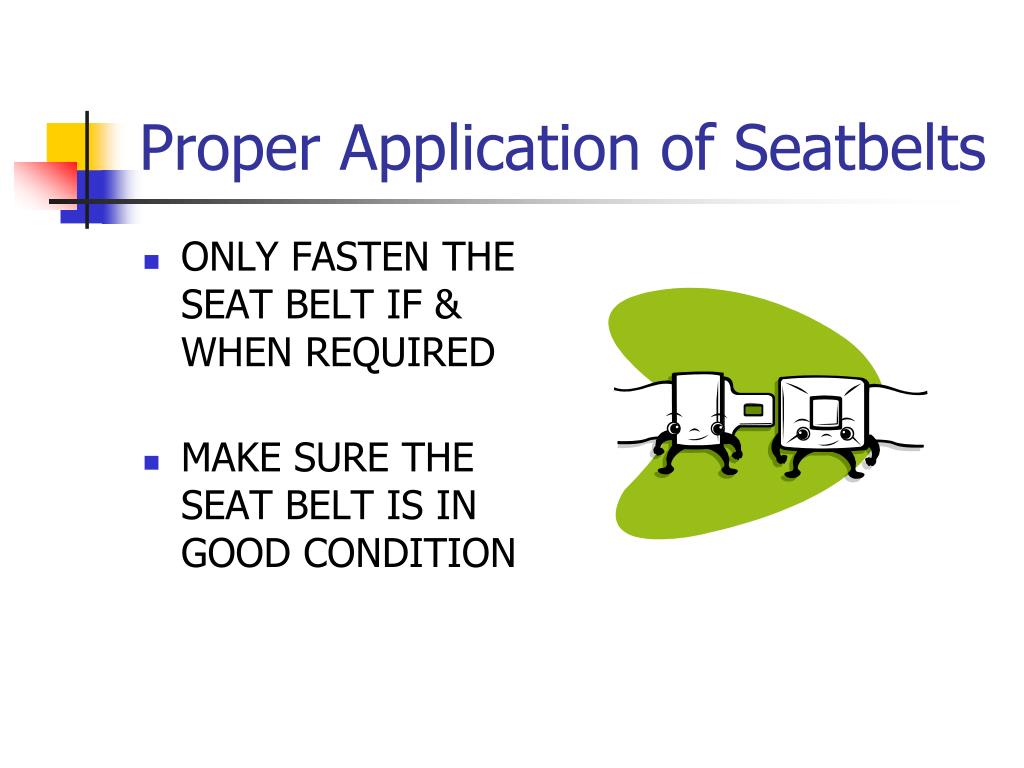 Proper Application of Seatbelts

- ONLY FASTEN THE SEAT BELT IF & WHEN REQUIRED
- MAKE SURE THE SEAT BELT IS IN GOOD CONDITION